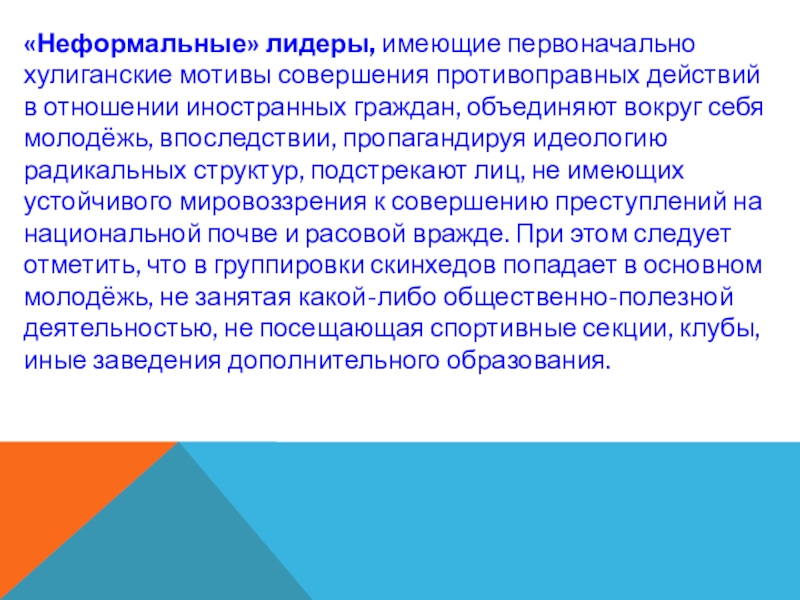 «Неформальные» лидеры, имеющие первоначально хулиганские мотивы совершения противоправных действий в отношении иностранных граждан, объединяют вокруг себя молодёжь, впоследствии, пропагандируя идеологию радикальных структур, подстрекают лиц, не имеющих устойчивого мировоззрения к совершению преступлений на национальной почве и расовой вражде. При этом следует отметить, что в группировки скинхедов попадает в основном молодёжь, не занятая какой-либо общественно-полезной деятельностью, не посещающая спортивные секции, клубы, иные заведения дополнительного образования.